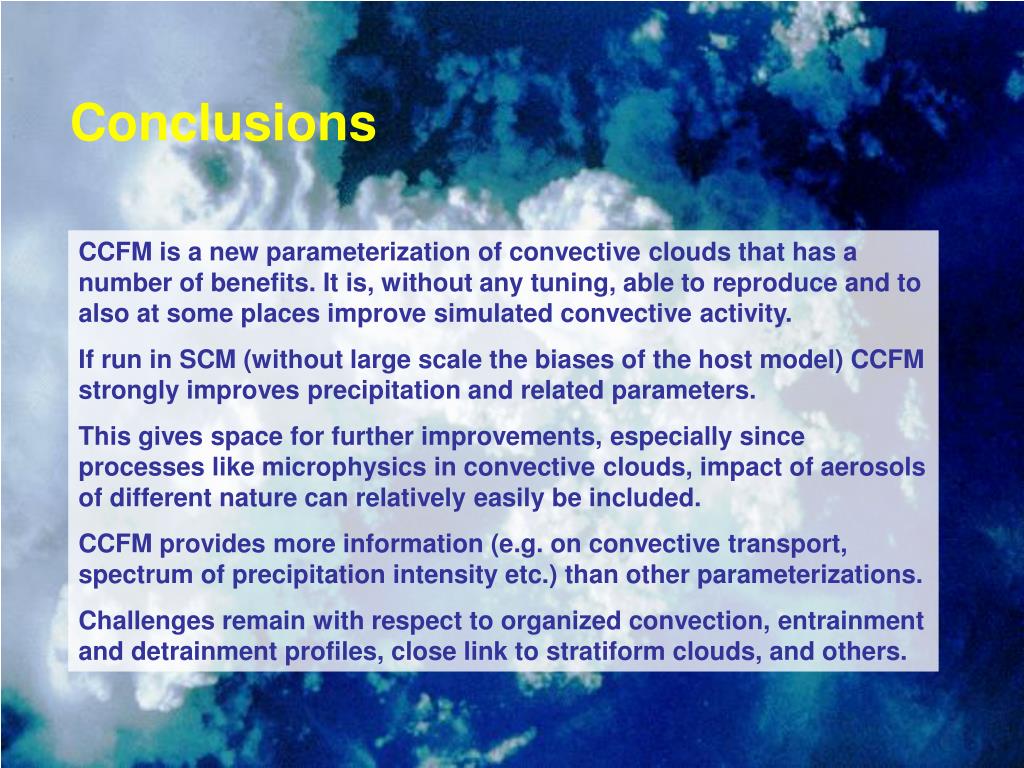 Conclusions

CCFM is a new parameterization of convective clouds that has a number of benefits. It is, without any tuning, able to reproduce and to also at some places improve simulated convective activity.

If run in SCM (without large scale the biases of the host model) CCFM strongly improves precipitation and related parameters.

This gives space for further improvements, especially since processes like microphysics in convective clouds, impact of aerosols of different nature can relatively easily be included.

CCFM provides more information (e.g. on convective transport, spectrum of precipitation intensity etc.) than other parameterizations.

Challenges remain with respect to organized convection, entrainment and detrainment profiles, close link to stratiform clouds, and others.